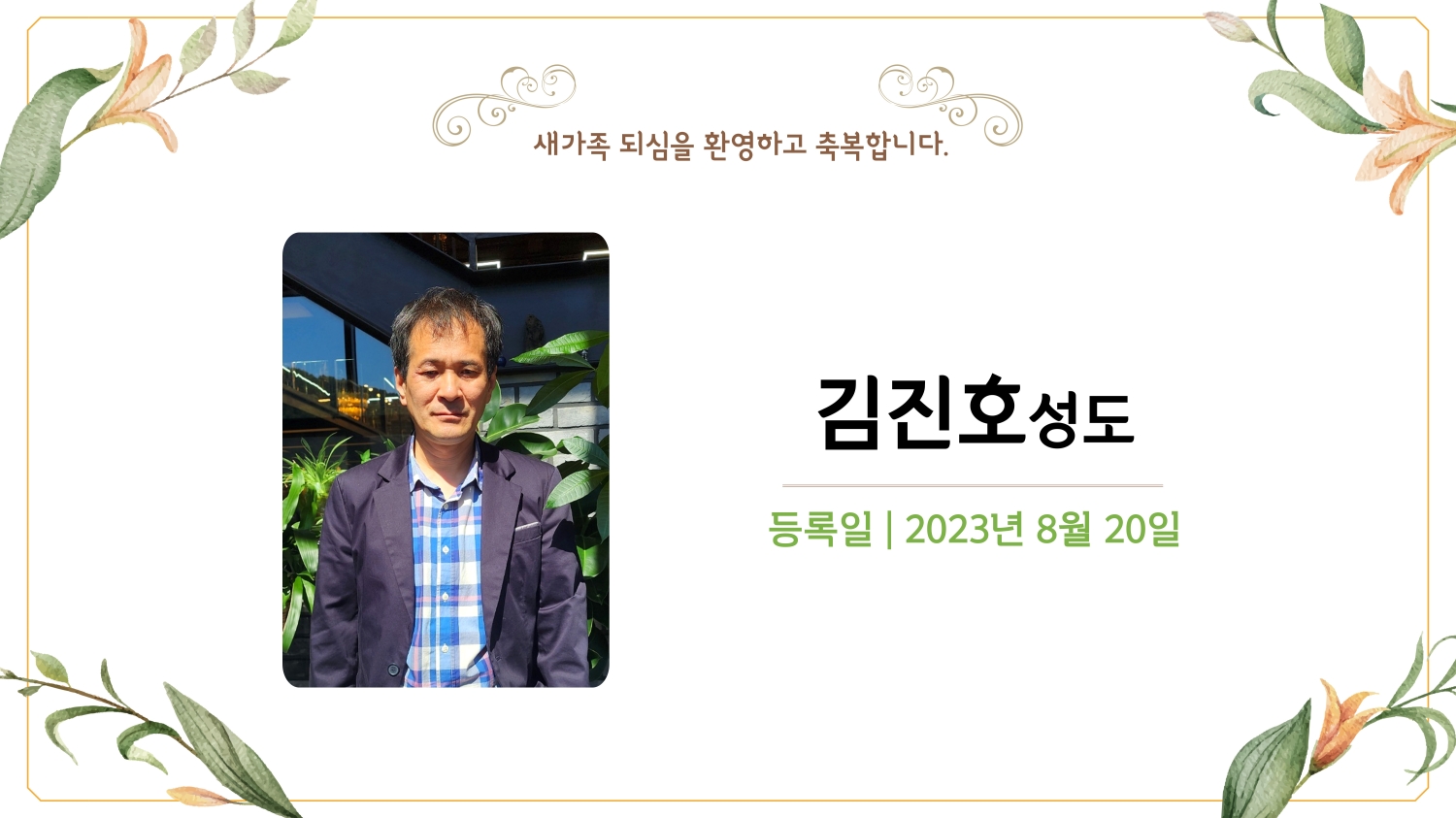 새가족 되심을 환영하고 축복합니다.

김진호성도

등록일 | 2023년 8월 20일